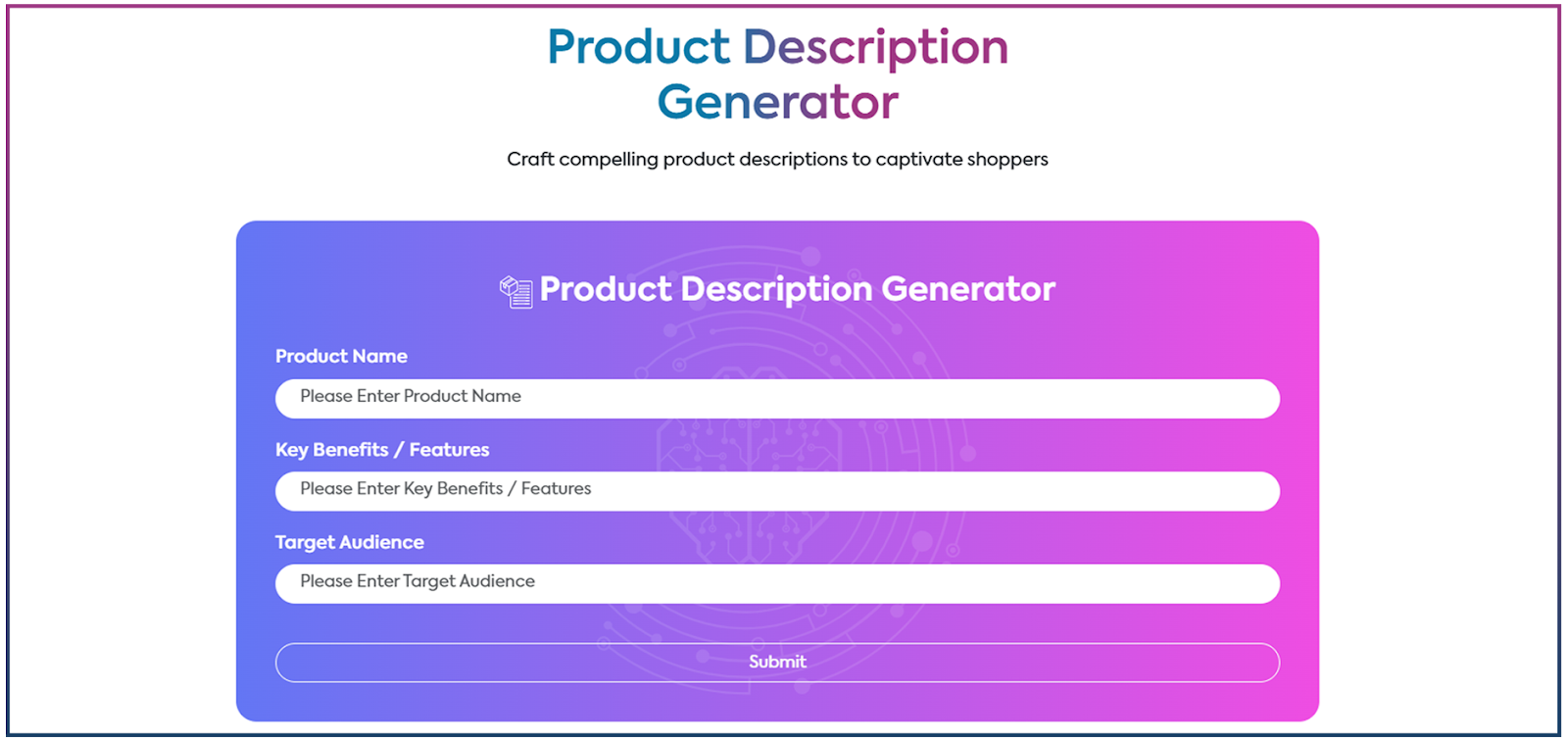 Product Description Generator

Craft compelling product descriptions to captivate shoppers

Product Description Generator

Product Name

Please Enter Product Name

Key Benefits / Features

Please Enter Key Benefits / Features

Target Audience

Please Enter Target Audience

Submit